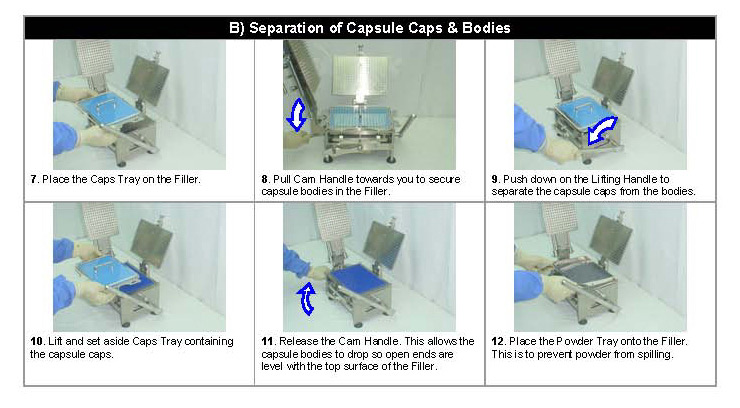 B) Separation of Capsule Caps & Bodies

7. Place the Caps Tray on the Filler.

8. Pull Cam Handle towards you to secure capsule bodies in the Filler.

9. Push down on the Lifting Handle to separate the capsule caps from the bodies.

10. Lift and set aside Caps Tray containing the capsule caps.

11. Release the Cam Handle. This allows the capsule bodies to drop so open ends are level with the top surface of the Filler.

12. Place the Powder Tray onto the Filler. This is to prevent powder from spilling.